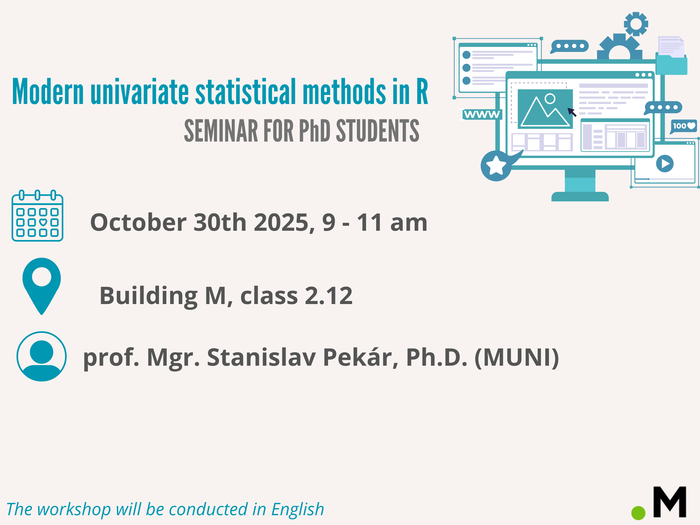 Modern univariate statistical methods in R
SEMINAR FOR PhD STUDENTS

WWW

100

October 30th 2025, 9 - 11 am

Building M, class 2.12

prof. Mgr. Stanislav Pekár, Ph.D. (MUNI)

The workshop will be conducted in English

.M